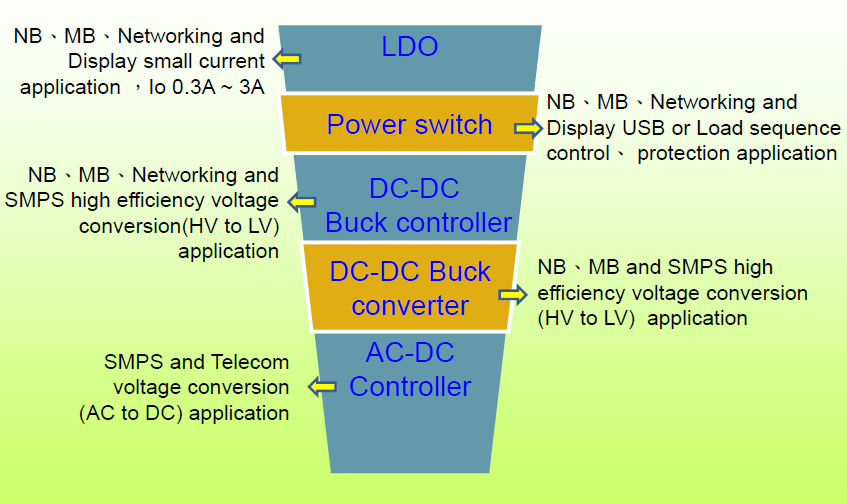 NB、MB、Networking and Display small current application ，Io 0.3A ~ 3A

LDO

Power switch

NB、MB、Networking and Display USB or Load sequence control、 protection application

NB、MB、Networking and SMPS high efficiency voltage conversion(HV to LV) application

DC-DC Buck controller

DC-DC Buck converter

NB、MB and SMPS high efficiency voltage conversion (HV to LV) application

SMPS and Telecom voltage conversion (AC to DC) application

AC-DC Controller